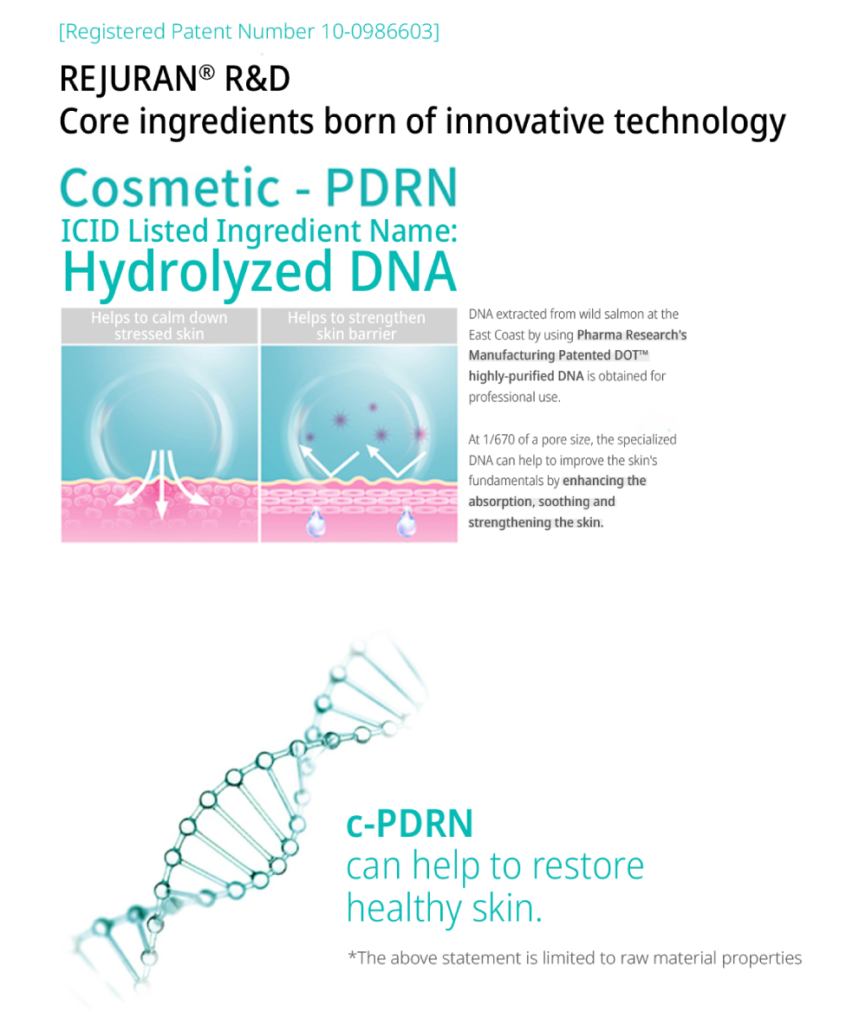 [Registered Patent Number 10-0986603]

REJURAN® R&D
Core ingredients born of innovative technology

Cosmetic - PDRN
ICID Listed Ingredient Name:
Hydrolyzed DNA

Helps to calm down stressed skin

Helps to strengthen skin barrier

DNA extracted from wild salmon at the East Coast by using Pharma Research's Manufacturing Patented DOT™ highly-purified DNA is obtained for professional use.

At 1/670 of a pore size, the specialized DNA can help to improve the skin's fundamentals by enhancing the absorption, soothing and strengthening the skin.

c-PDRN
can help to restore healthy skin.

*The above statement is limited to raw material properties